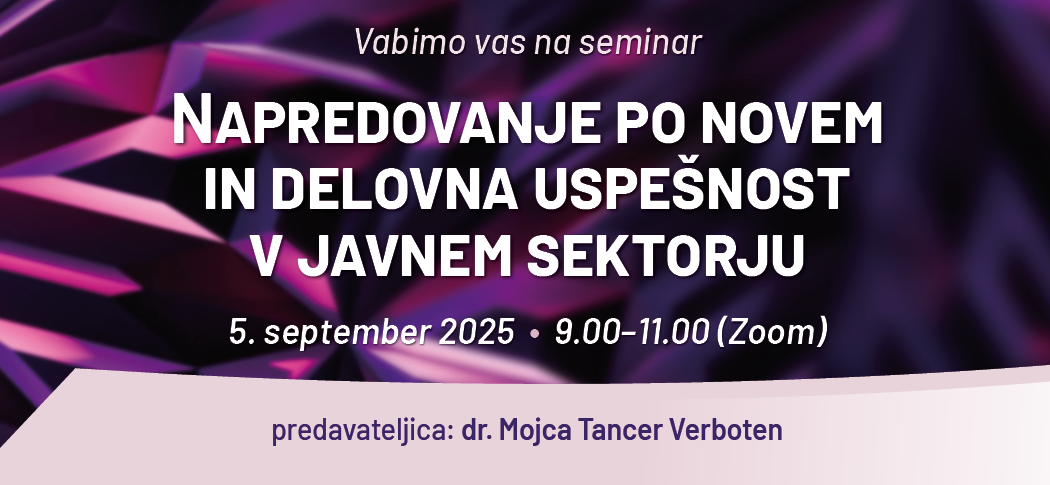 Vabimo vas na seminar

NAPREDOVANJE PO NOVEM IN DELOVNA USPEŠNOST V JAVNEM SEKTORJU

5. september 2025 • 9.00–11.00 (Zoom)

predavateljica: dr. Mojca Tancer Verboten